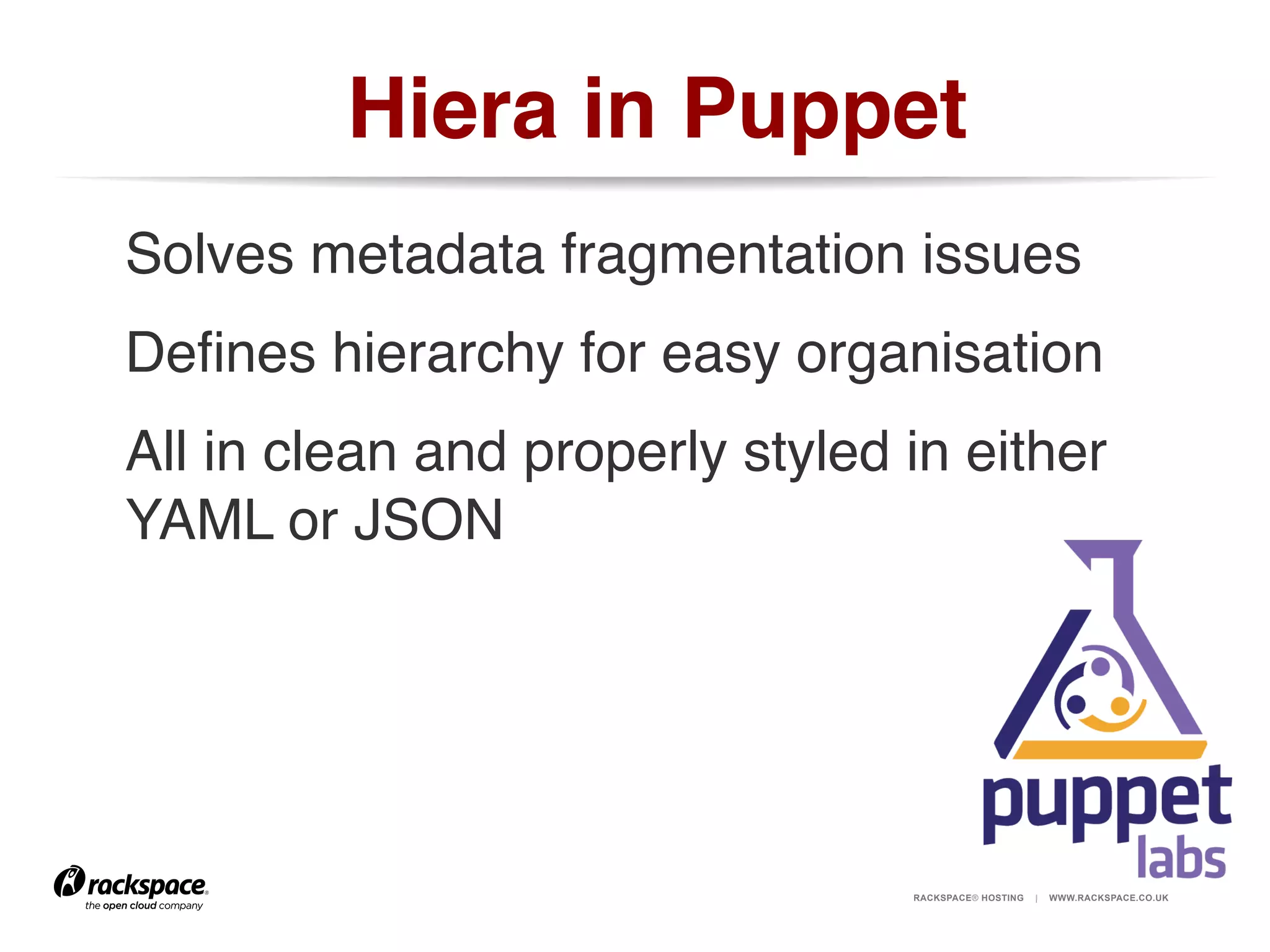 Hiera in Puppet

Solves metadata fragmentation issues

Defines hierarchy for easy organisation

All in clean and properly styled in either YAML or JSON

puppet labs

rackspace® the open cloud company

RACKSPACE® HOSTING | WWW.RACKSPACE.CO.UK